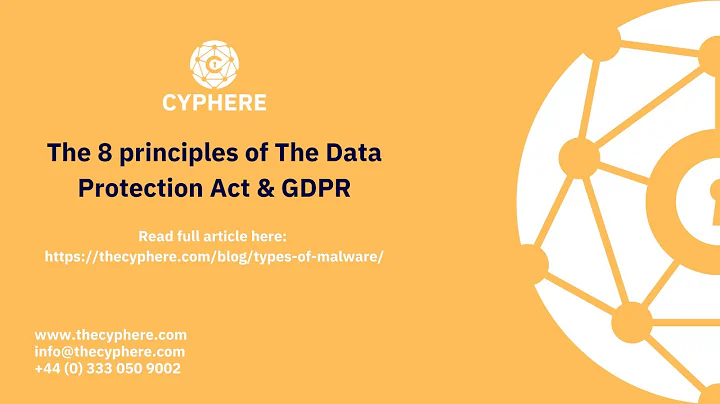 CYPHERE

The 8 principles of The Data Protection Act & GDPR

Read full article here:
https://thecyphere.com/blog/types-of-malware/

www.thecyphere.com
info@thecyphere.com
+44 (0) 333 050 9002